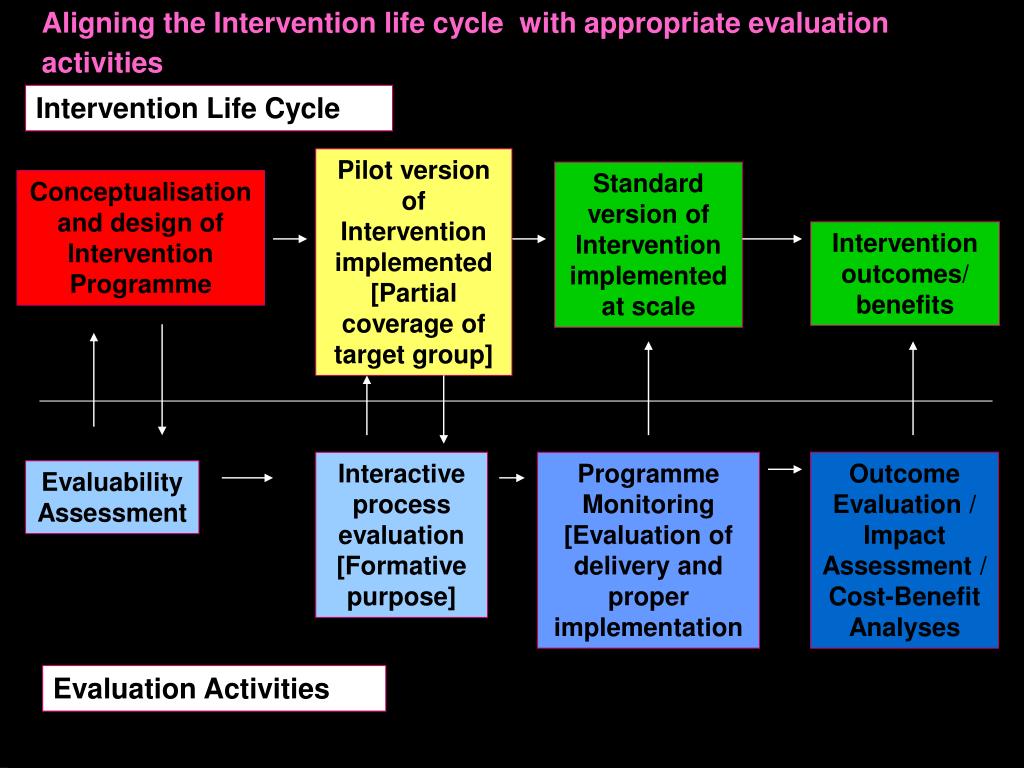 Aligning the Intervention life cycle with appropriate evaluation activities

Intervention Life Cycle

Conceptualisation and design of Intervention Programme

Pilot version of Intervention implemented [Partial coverage of target group]

Standard version of Intervention implemented at scale

Intervention outcomes/ benefits

Evaluability Assessment

Interactive process evaluation [Formative purpose]

Programme Monitoring [Evaluation of delivery and proper implementation

Outcome Evaluation / Impact Assessment / Cost-Benefit Analyses

Evaluation Activities